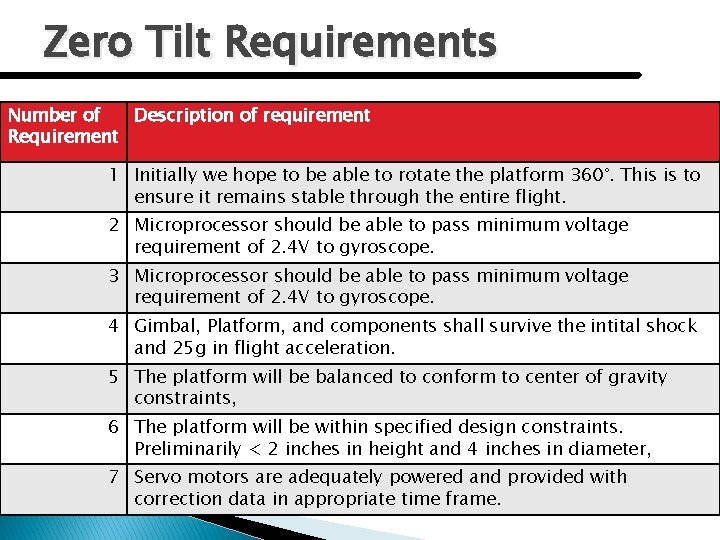 Zero Tilt Requirements

| Number of Requirement | Description of requirement |
|---|---|
| 1 | Initially we hope to be able to rotate the platform 360°. This is to ensure it remains stable through the entire flight. |
| 2 | Microprocessor should be able to pass minimum voltage requirement of 2.4V to gyroscope. |
| 3 | Microprocessor should be able to pass minimum voltage requirement of 2.4V to gyroscope. |
| 4 | Gimbal, Platform, and components shall survive the intital shock and 25g in flight acceleration. |
| 5 | The platform will be balanced to conform to center of gravity constraints, |
| 6 | The platform will be within specified design constraints. Preliminarily < 2 inches in height and 4 inches in diameter, |
| 7 | Servo motors are adequately powered and provided with correction data in appropriate time frame. |